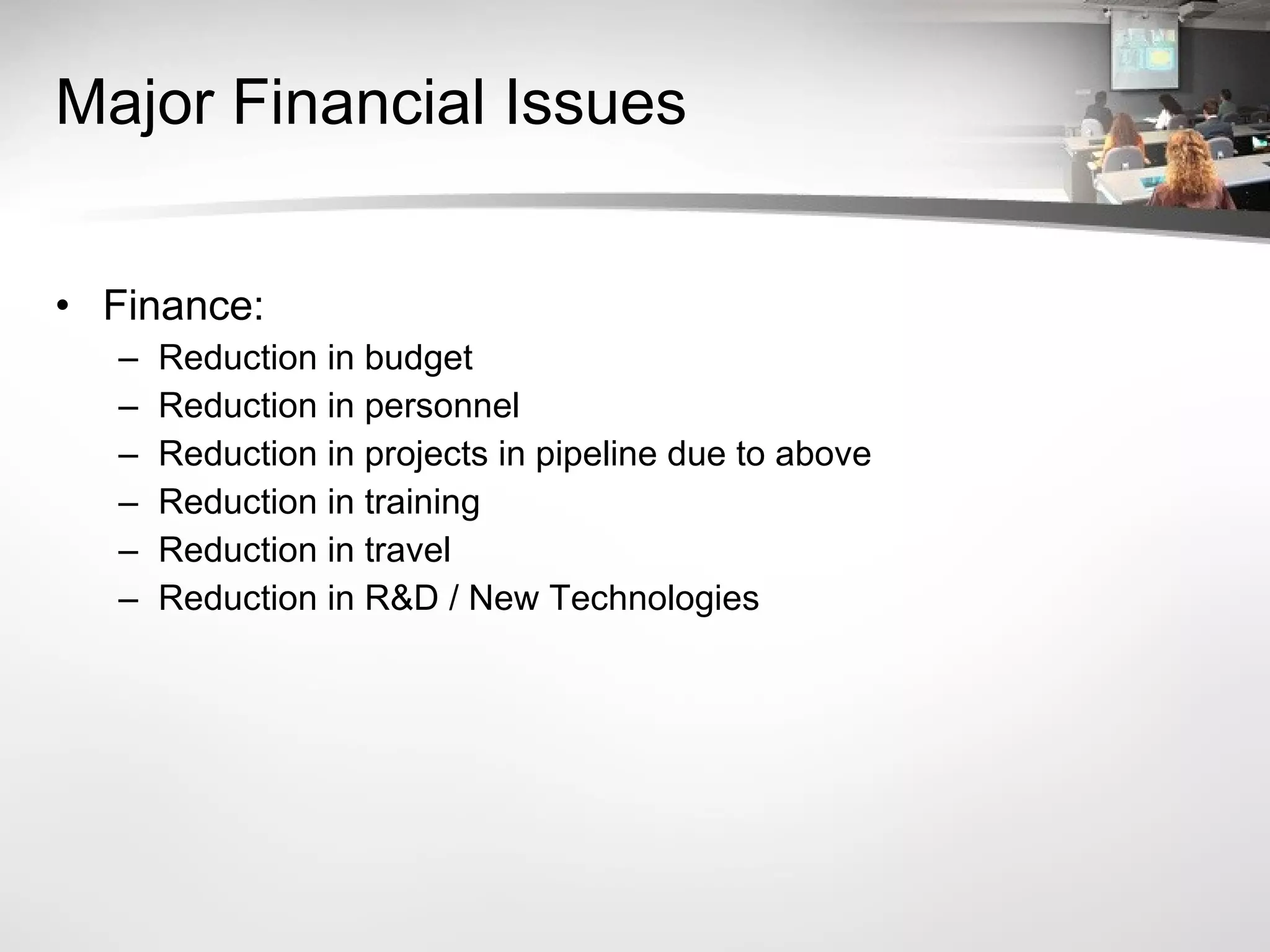 Major Financial Issues

• Finance:
– Reduction in budget
– Reduction in personnel
– Reduction in projects in pipeline due to above
– Reduction in training
– Reduction in travel
– Reduction in R&D / New Technologies